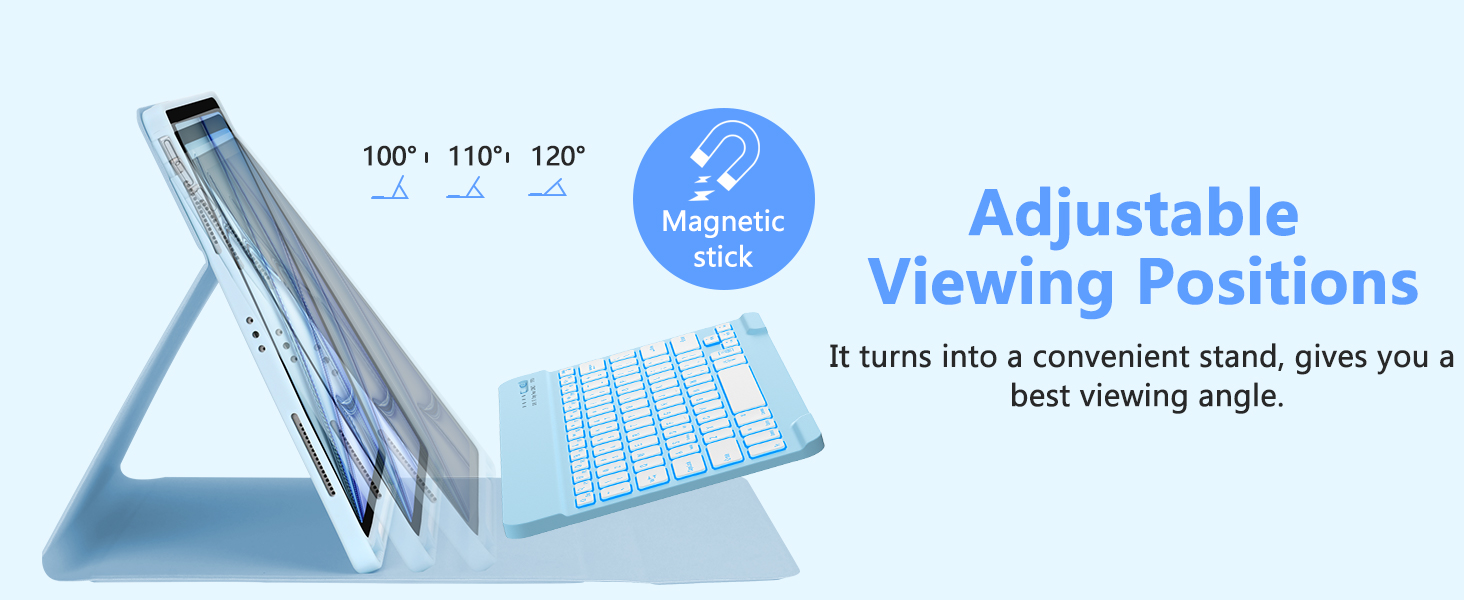 100° 110° 120°

Magnetic stick

Adjustable Viewing Positions

It turns into a convenient stand, gives you a best viewing angle.